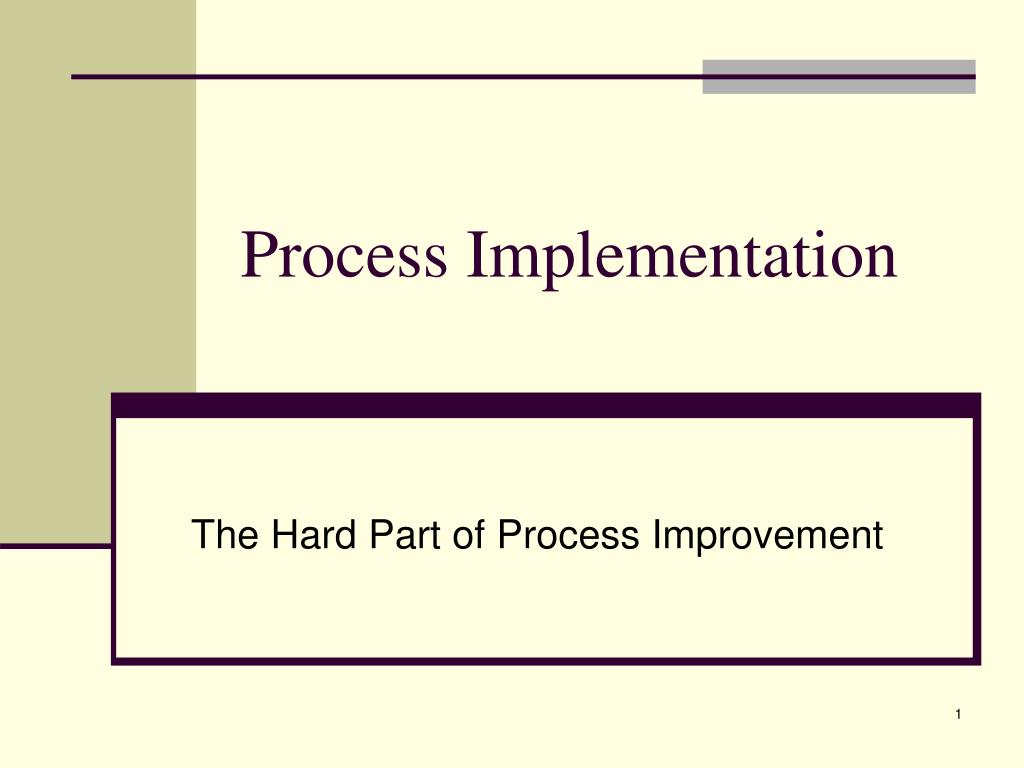 Process Implementation

The Hard Part of Process Improvement

1